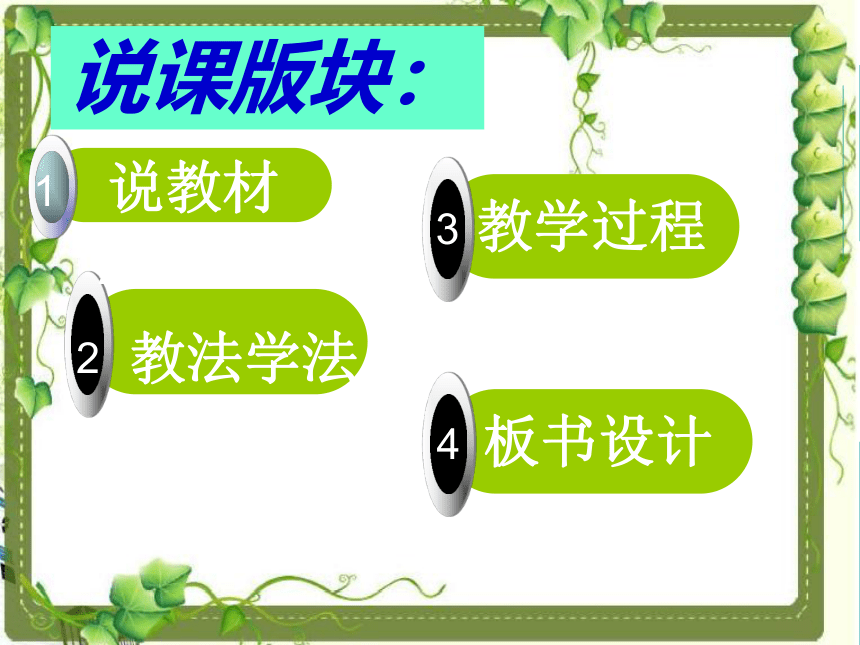 说课版块：

1 说教材

2 教法学法

3 教学过程

4 板书设计